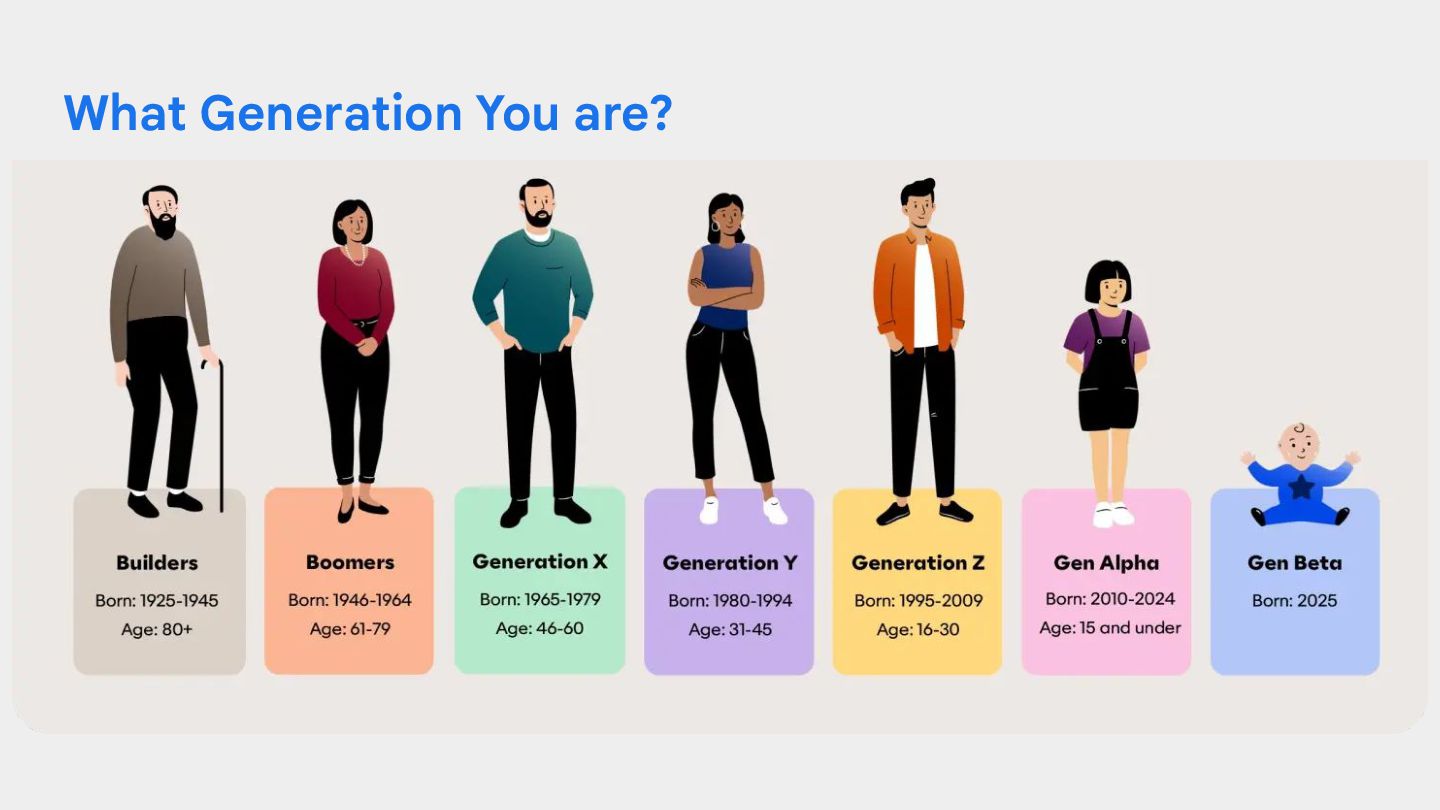 What Generation You are?

Builders
Born: 1925-1945
Age: 80+

Boomers
Born: 1946-1964
Age: 61-79

Generation X
Born: 1965-1979
Age: 46-60

Generation Y
Born: 1980-1994
Age: 31-45

Generation Z
Born: 1995-2009
Age: 16-30

Gen Alpha
Born: 2010-2024
Age: 15 and under

Gen Beta
Born: 2025